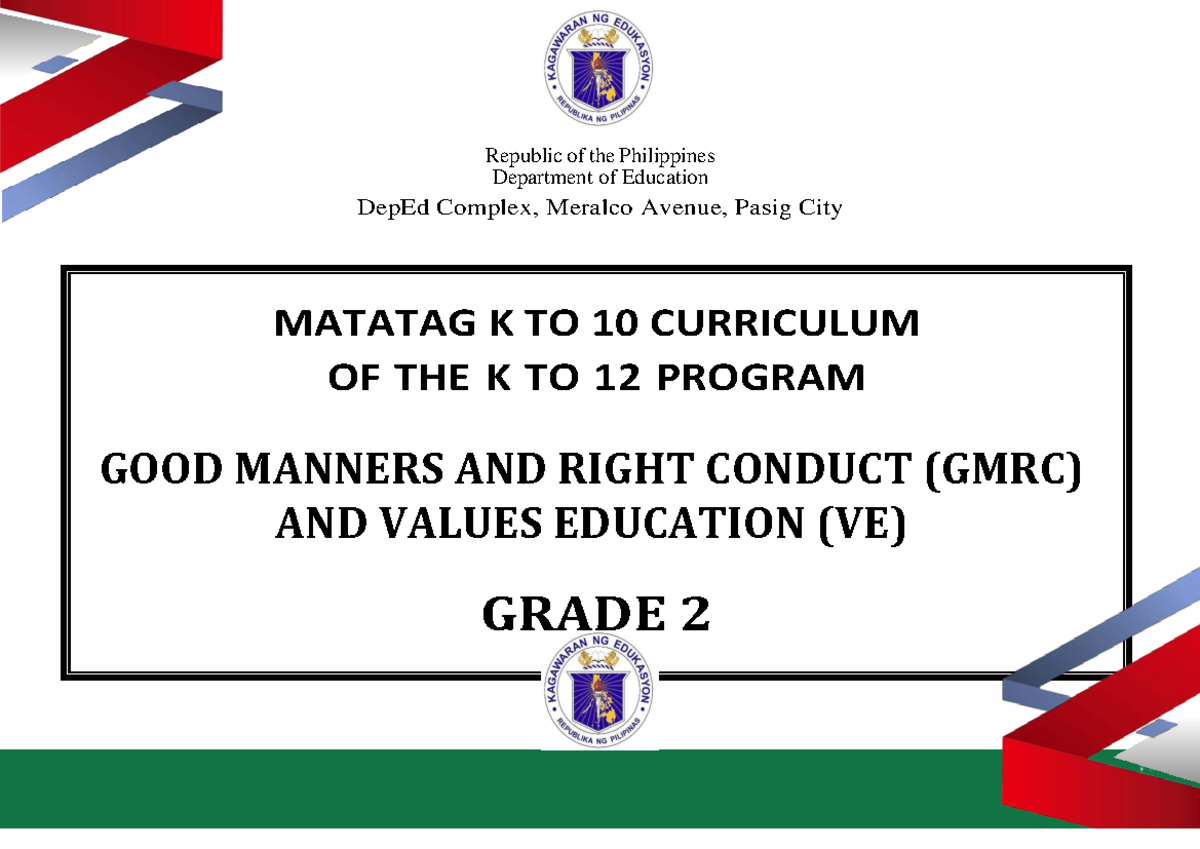 KAGAWARAN NG EDUKASYON
REPUBLIKA NG PILIPINAS

Republic of the Philippines
Department of Education
DepEd Complex, Meralco Avenue, Pasig City

MATATAG K TO 10 CURRICULUM
OF THE K TO 12 PROGRAM

GOOD MANNERS AND RIGHT CONDUCT (GMRC)
AND VALUES EDUCATION (VE)

GRADE 2

KAGAWARAN NG EDUKASYON
REPUBLIKA NG PILIPINAS